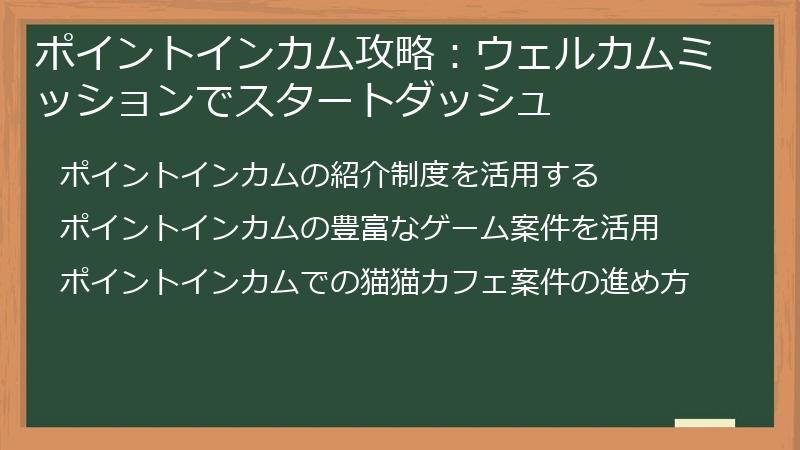 ポイントインカム攻略：ウェルカムミッションでスタートダッシュ

ポイントインカムの紹介制度を活用する

ポイントインカムの豊富なゲーム案件を活用

ポイントインカムでの猫猫カフェ案件の進め方